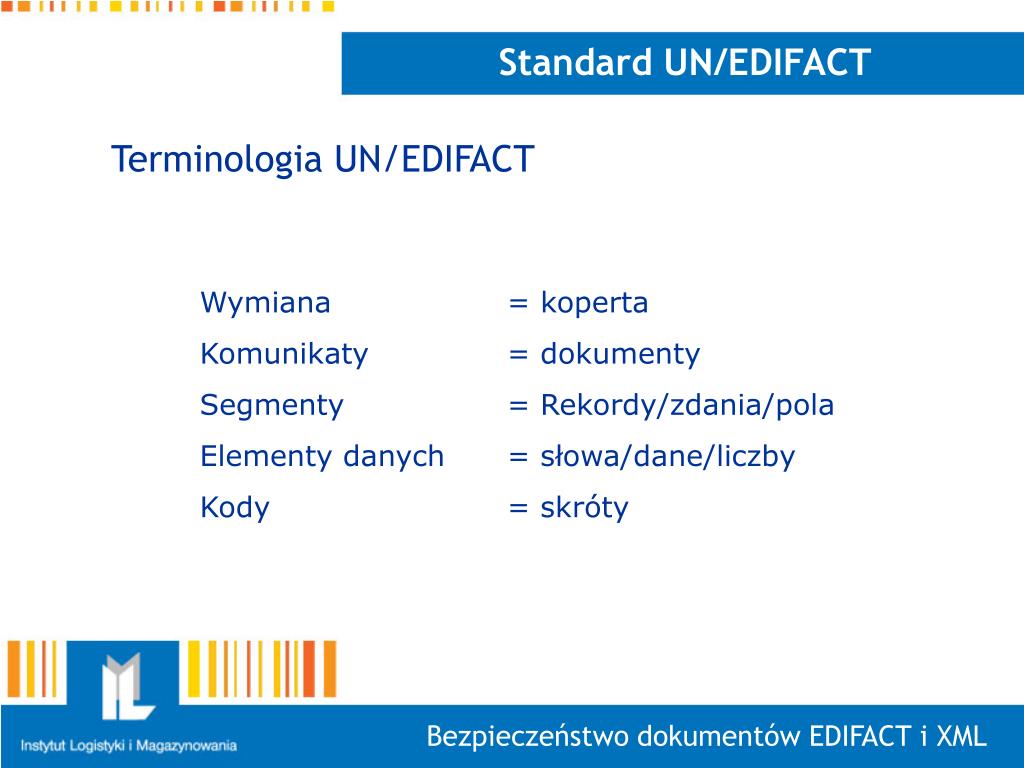 Standard UN/EDIFACT

Terminologia UN/EDIFACT

Wymiana = koperta
Komunikaty = dokumenty
Segmenty = Rekordy/zdania/pola
Elementy danych = słowa/dane/liczby
Kody = skróty

Instytut Logistyki i Magazynowania

Bezpieczeństwo dokumentów EDIFACT i XML